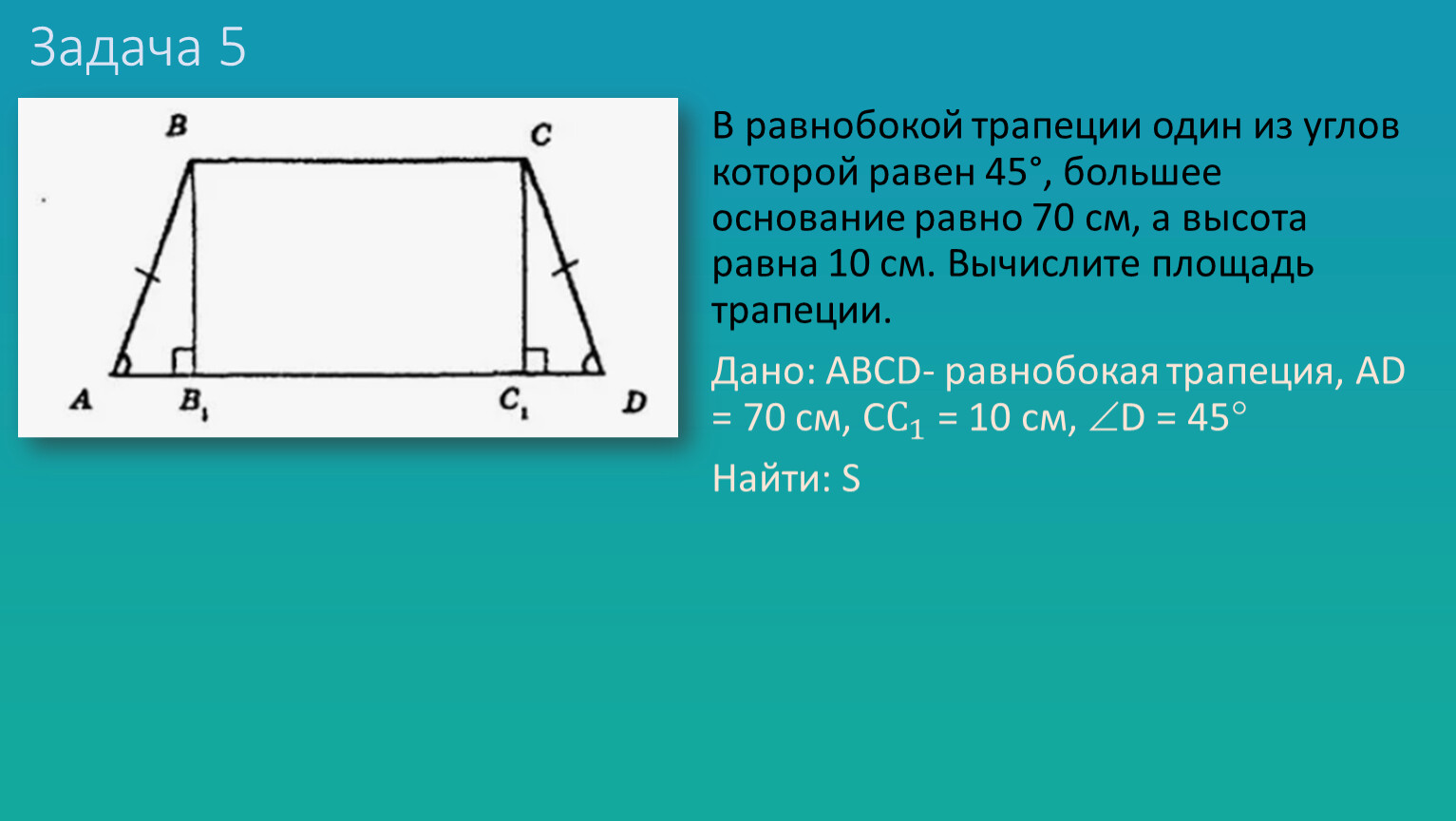 Задача 5

B

C

A

$B_1$

$C_1$

D

В равнобокой трапеции один из углов которой равен 45°, большее основание равно 70 см, а высота равна 10 см. Вычислите площадь трапеции.

Дано: ABCD- равнобокая трапеция, AD = 70 см, $CC_1$ = 10 см, $\angle D = 45°$

Найти: S